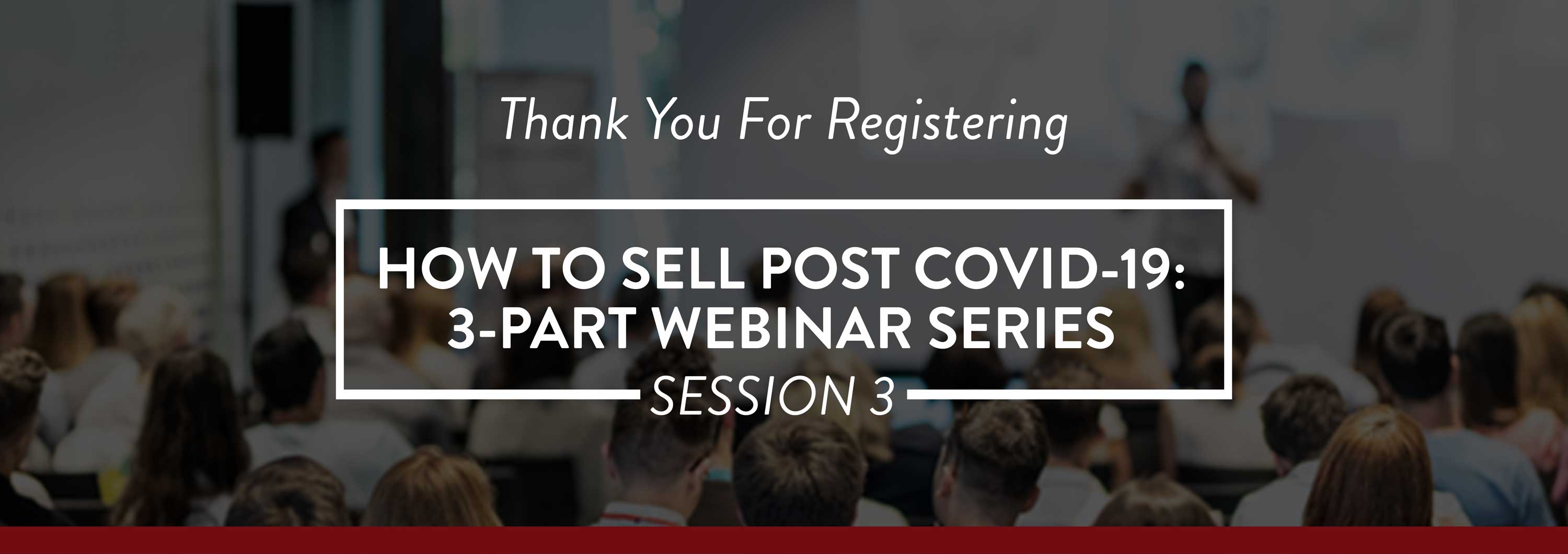 Thank You For Registering

HOW TO SELL POST COVID-19: 3-PART WEBINAR SERIES

SESSION 3